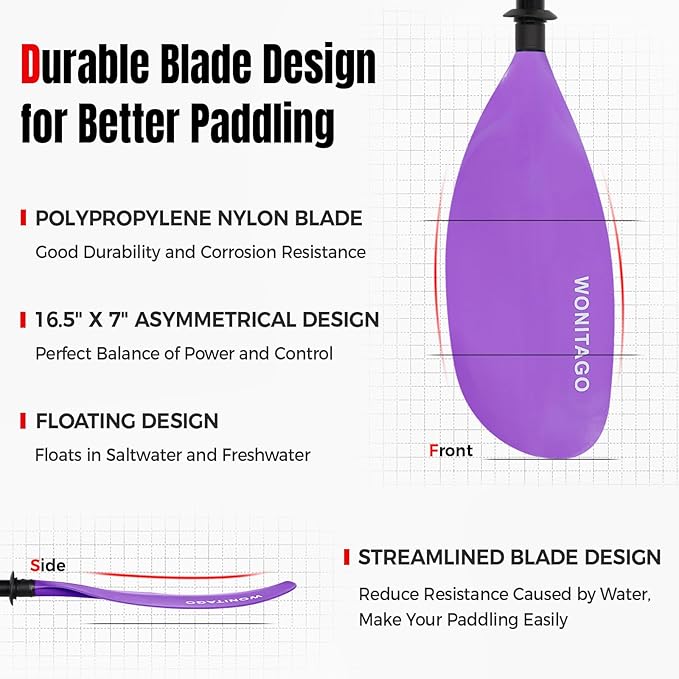 Durable Blade Design for Better Paddling

POLYPROPYLENE NYLON BLADE
Good Durability and Corrosion Resistance

16.5" X 7" ASYMMETRICAL DESIGN
Perfect Balance of Power and Control

FLOATING DESIGN
Floats in Saltwater and Freshwater

WONITAGO

Front

Side

WONITAGO

STREAMLINED BLADE DESIGN
Reduce Resistance Caused by Water, Make Your Paddling Easily